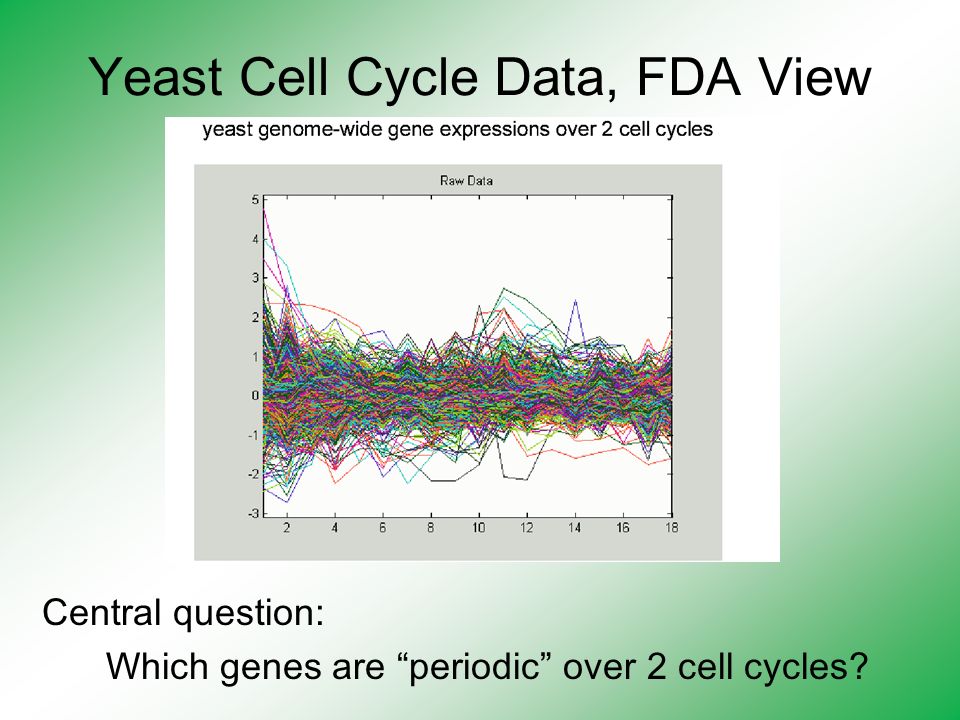 Yeast Cell Cycle Data, FDA View

yeast genome-wide gene expressions over 2 cell cycles

Raw Data

5
4
3
2
1
0
-1
-2
-3

2 4 6 8 10 12 14 16 18

Central question:

Which genes are “periodic” over 2 cell cycles?